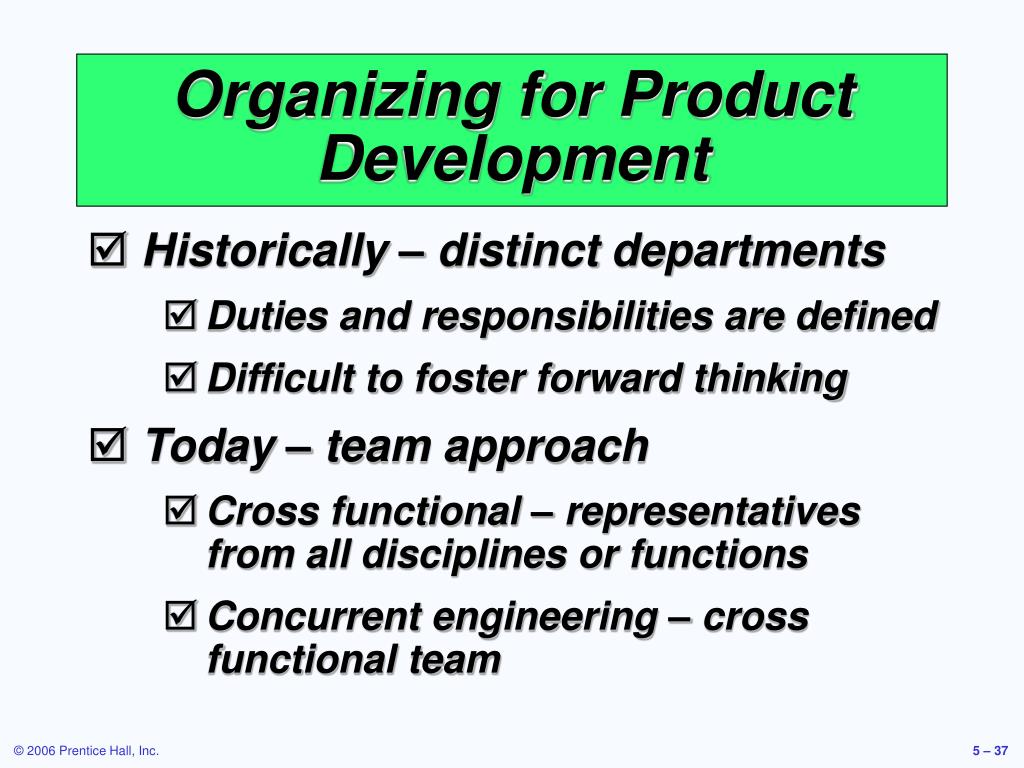 Organizing for Product Development

☑ Historically – distinct departments

☑ Duties and responsibilities are defined

☑ Difficult to foster forward thinking

☑ Today – team approach

☑ Cross functional – representatives from all disciplines or functions

☑ Concurrent engineering – cross functional team

© 2006 Prentice Hall, Inc.

5 – 37